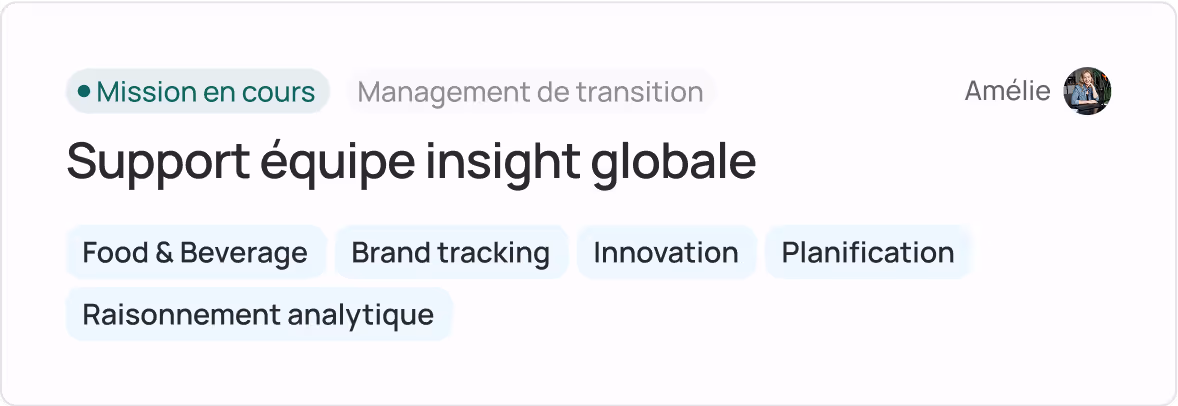 Mission en cours Management de transition

Amélie

Support équipe insight globale

Food & Beverage Brand tracking Innovation Planification Raisonnement analytique